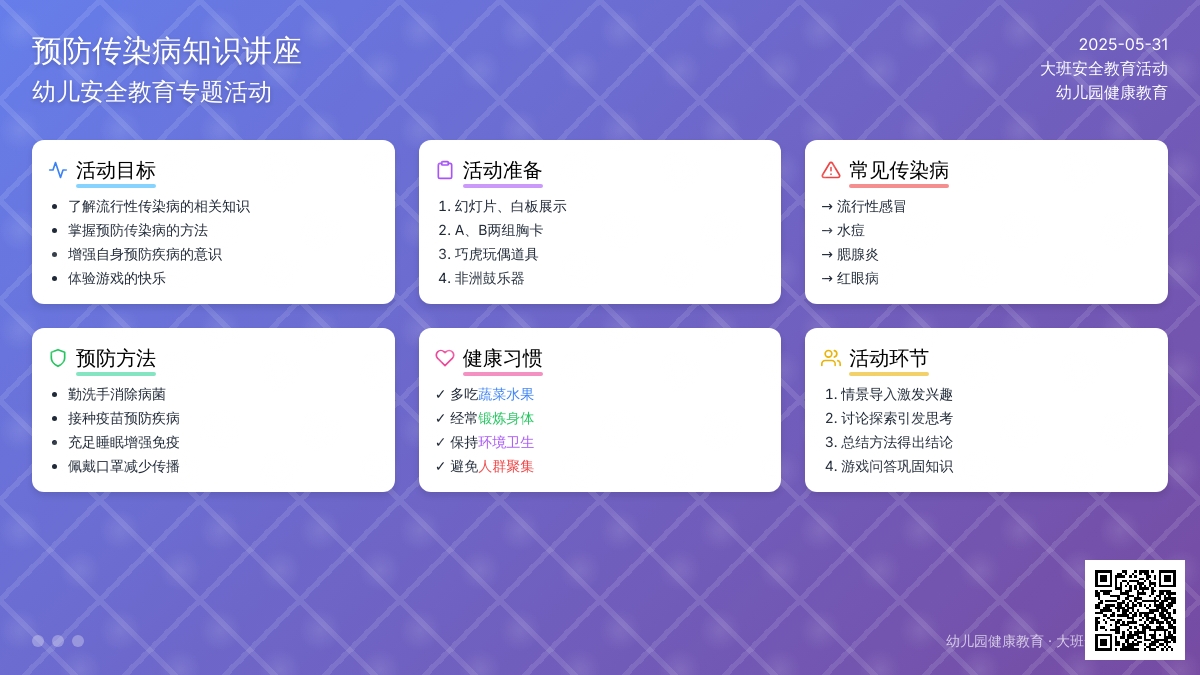 预防传染病知识讲座
幼儿安全教育专题活动

2025-05-31
大班安全教育活动
幼儿园健康教育

活动目标
- 了解流行性传染病的相关知识
- 掌握预防传染病的方法
- 增强自身预防疾病的意识
- 体验游戏的快乐

活动准备
1. 幻灯片、白板展示
2. A、B两组胸卡
3. 巧虎玩偶道具
4. 非洲鼓乐器

常见传染病
→ 流行性感冒
→ 水痘
→ 腮腺炎
→ 红眼病

预防方法
- 勤洗手消除病菌
- 接种疫苗预防疾病
- 充足睡眠增强免疫
- 佩戴口罩减少传播

健康习惯
✓ 多吃蔬菜水果
✓ 经常锻炼身体
✓ 保持环境卫生
✓ 避免人群聚集

活动环节
1. 情景导入激发兴趣
2. 讨论探索引发思考
3. 总结方法得出结论
4. 游戏问答巩固知识

幼儿园健康教育 · 大班